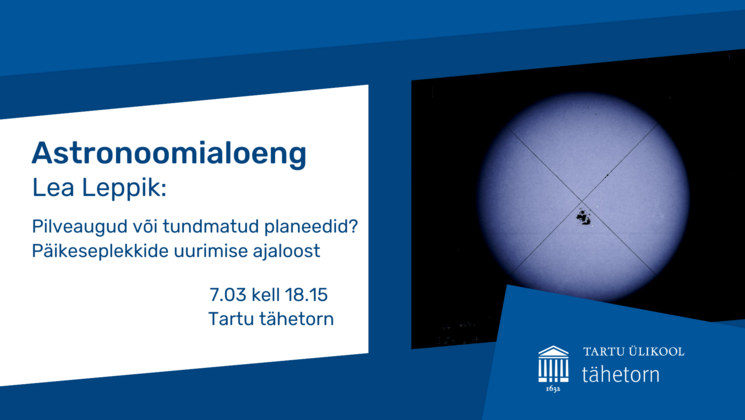 Astronoomialoeng
Lea Leppik:

Pilveaugud või tundmatud planeedid?
Päikeseplekkide uurimise ajaloost

7.03 kell 18.15
Tartu tähetorn

1632
TARTU ÜLIKOOL
tähetorn